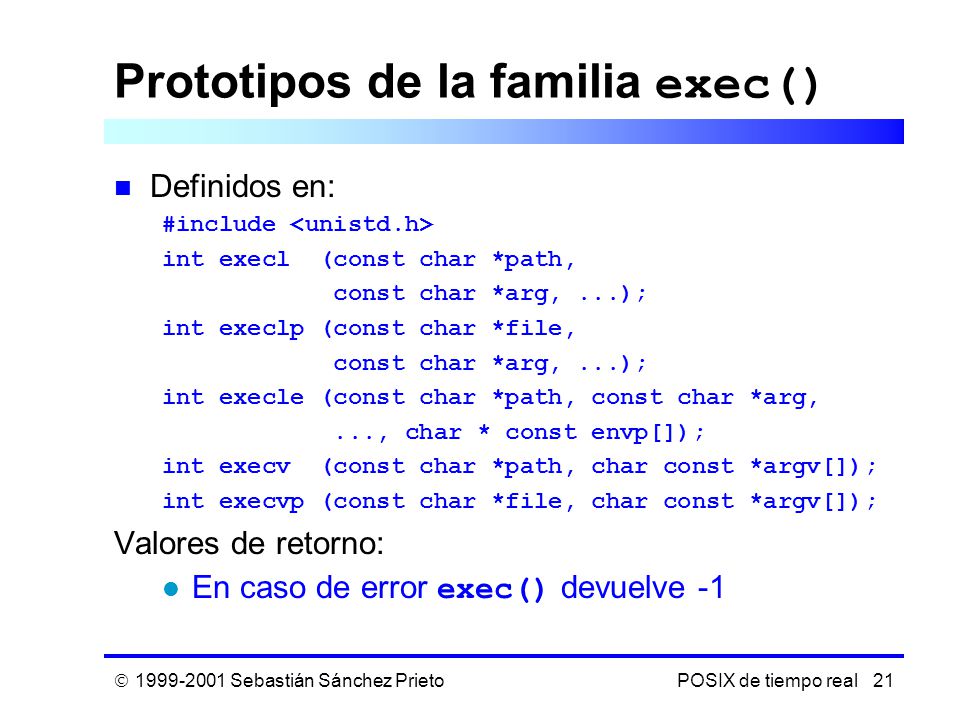 Prototipos de la familia exec()

Definidos en:

#include <unistd.h>
int execl (const char *path,
const char *arg, ...);
int execlp (const char *file,
const char *arg, ...);
int execle (const char *path, const char *arg,
..., char * const envp[]);
int execv (const char *path, char const *argv[]);
int execvp (const char *file, char const *argv[]);

Valores de retorno:

En caso de error exec() devuelve -1

© 1999-2001 Sebastián Sánchez Prieto

POSIX de tiempo real 21